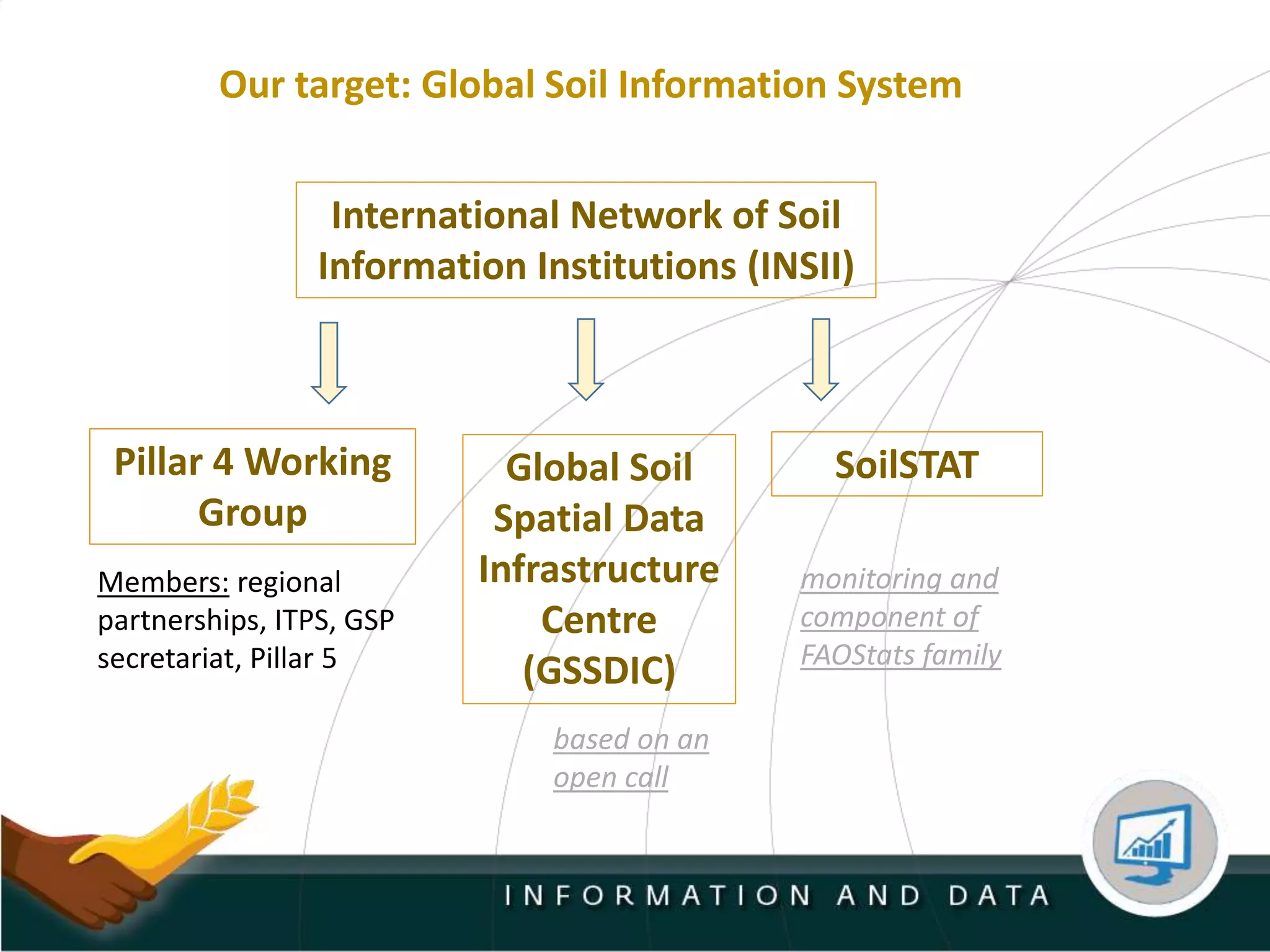 Our target: Global Soil Information System

International Network of Soil Information Institutions (INSII)

Pillar 4 Working Group

Members: regional partnerships, ITPS, GSP secretariat, Pillar 5

Global Soil Spatial Data Infrastructure Centre (GSSDIC)

based on an open call

SoilSTAT

monitoring and component of FAOStats family

INFORMATION AND DATA